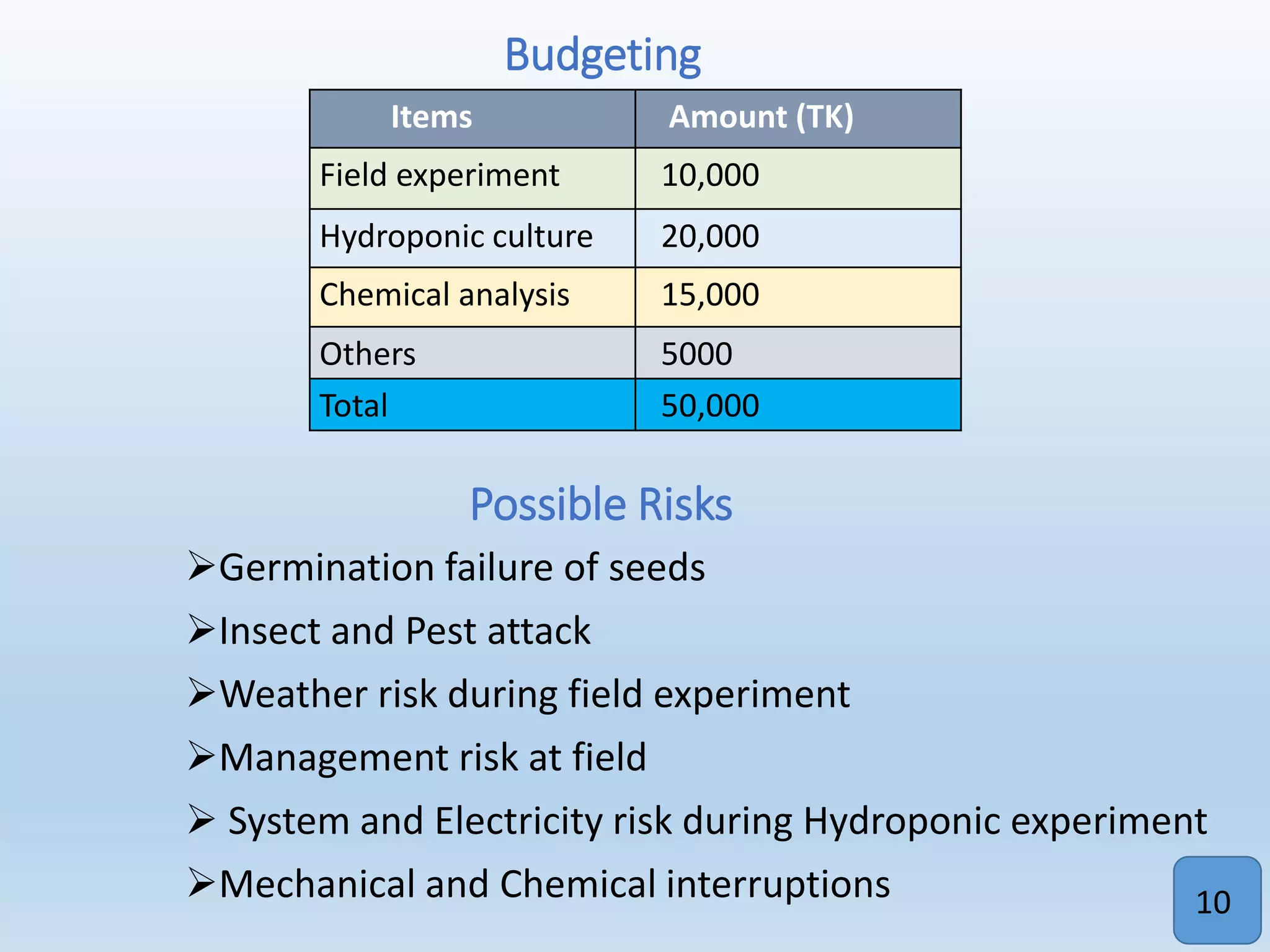 Budgeting

| Items | Amount (TK) |
|---|---|
| Field experiment | 10,000 |
| Hydroponic culture | 20,000 |
| Chemical analysis | 15,000 |
| Others | 5000 |
| Total | 50,000 |

Possible Risks

➢Germination failure of seeds

➢Insect and Pest attack

➢Weather risk during field experiment

➢Management risk at field

➢ System and Electricity risk during Hydroponic experiment

➢Mechanical and Chemical interruptions

10